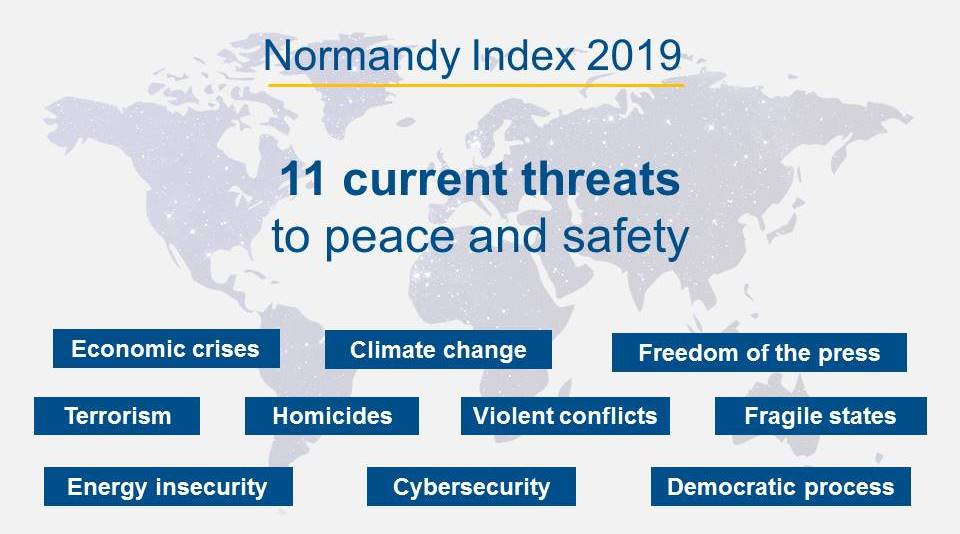 Normandy Index 2019

11 current threats
to peace and safety

Economic crises
Climate change
Freedom of the press
Terrorism
Homicides
Violent conflicts
Fragile states
Energy insecurity
Cybersecurity
Democratic process